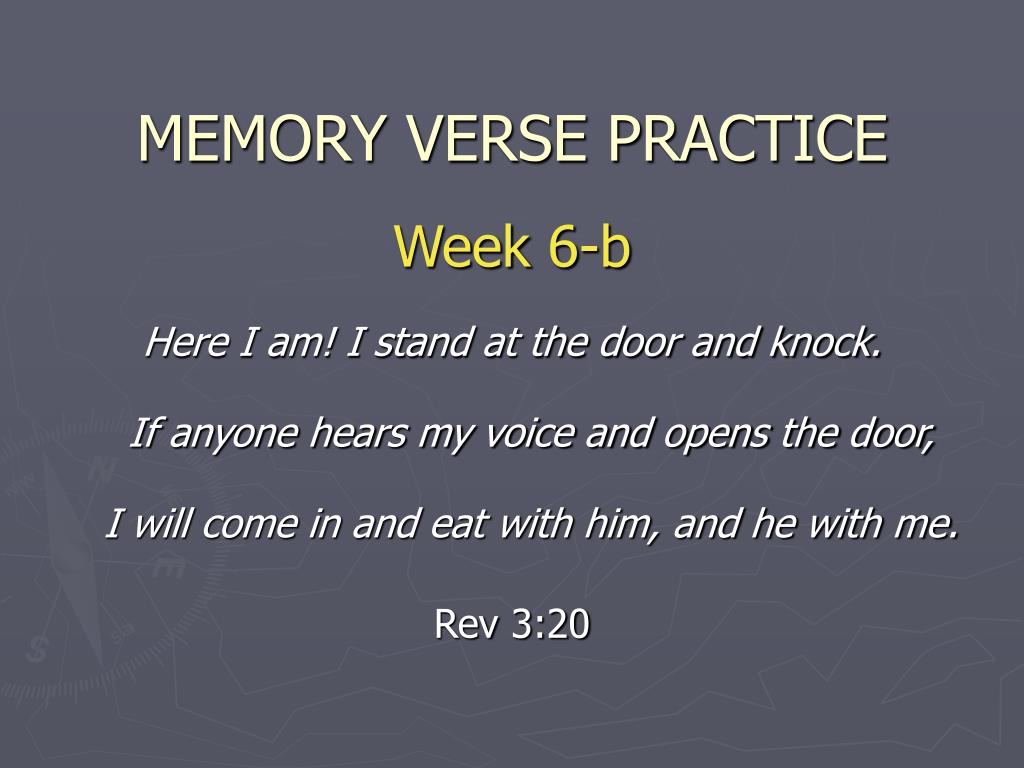 MEMORY VERSE PRACTICE

Week 6-b

Here I am! I stand at the door and knock.

If anyone hears my voice and opens the door,

I will come in and eat with him, and he with me.

Rev 3:20